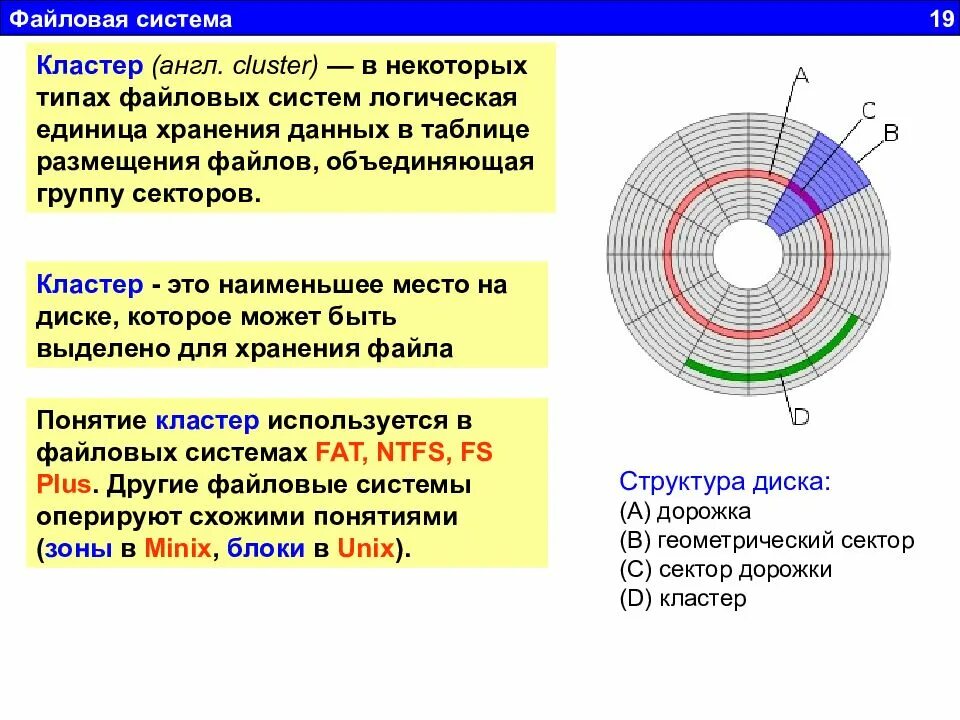 Файловая система

19

Кластер (англ. cluster) — в некоторых типах файловых систем логическая единица хранения данных в таблице размещения файлов, объединяющая группу секторов.

Кластер - это наименьшее место на диске, которое может быть выделено для хранения файла

Понятие кластер используется в файловых системах FAT, NTFS, FS Plus. Другие файловые системы оперируют схожими понятиями (зоны в Minix, блоки в Unix).

A

C

B

D

Структура диска:
(A) дорожка
(B) геометрический сектор
(C) сектор дорожки
(D) кластер